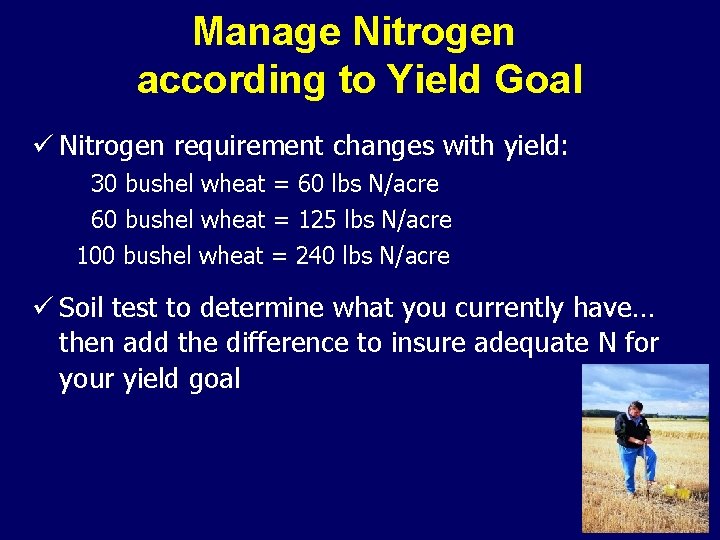 Manage Nitrogen according to Yield Goal

✓ Nitrogen requirement changes with yield:

30 bushel wheat = 60 lbs N/acre

60 bushel wheat = 125 lbs N/acre

100 bushel wheat = 240 lbs N/acre

✓ Soil test to determine what you currently have… then add the difference to insure adequate N for your yield goal